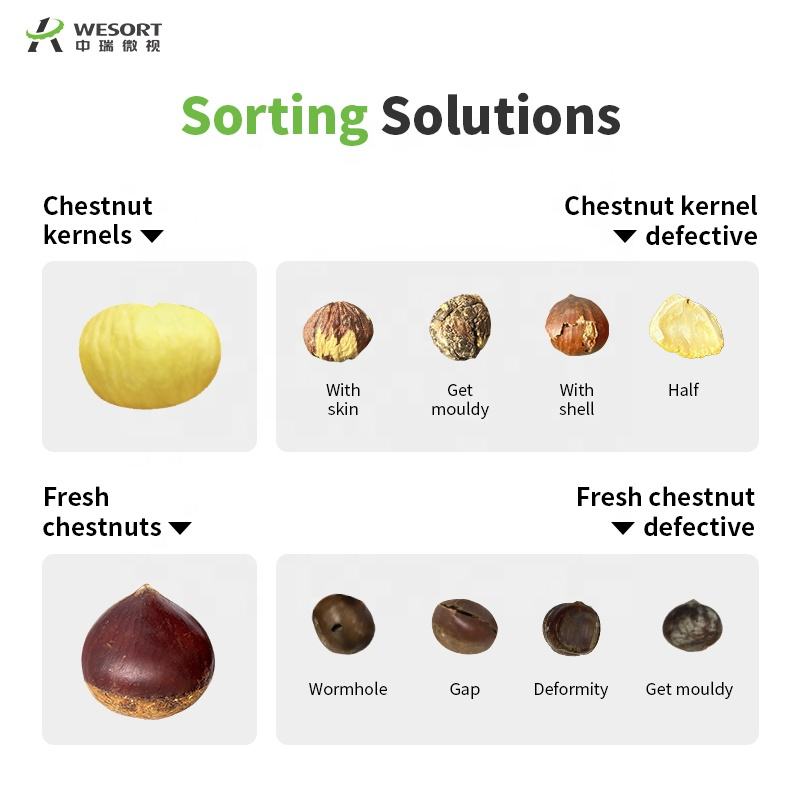 WESORT
中瑞微视

Sorting Solutions

Chestnut kernels ▼

Chestnut kernel ▼ defective

With skin

Get mouldy

With shell

Half

Fresh chestnuts ▼

Fresh chestnut ▼ defective

Wormhole

Gap

Deformity

Get mouldy